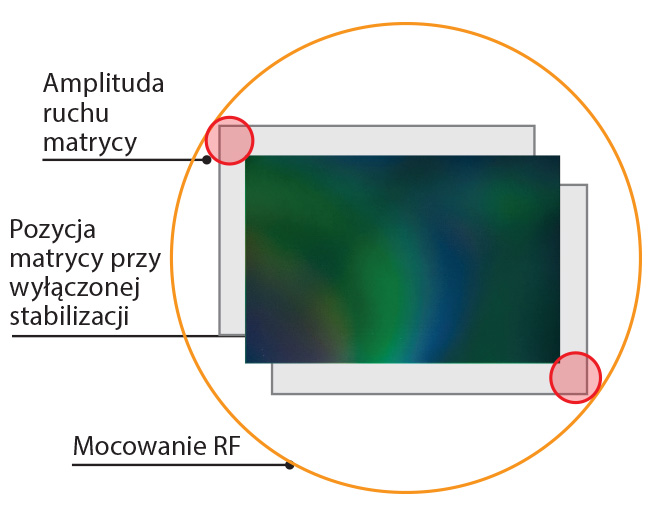 Amplituda ruchu matrycy

Pozycja matrycy przy wyłączonej stabilizacji

Mocowanie RF